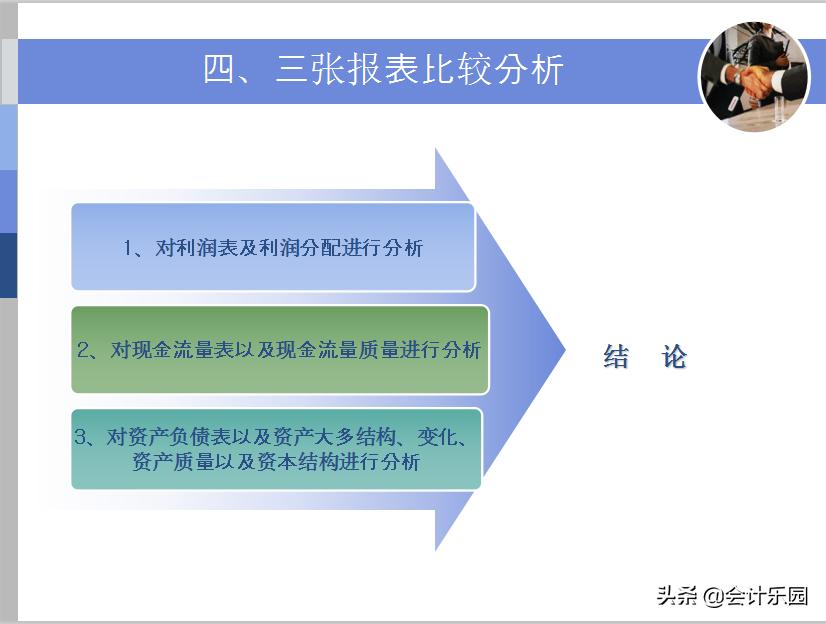 四、三张报表比较分析

1、对利润表及利润分配进行分析

2、对现金流量表以及现金流量质量进行分析

3、对资产负债表以及资产大多结构、变化、资产质量以及资本结构进行分析

结 论

头条 @会计乐园